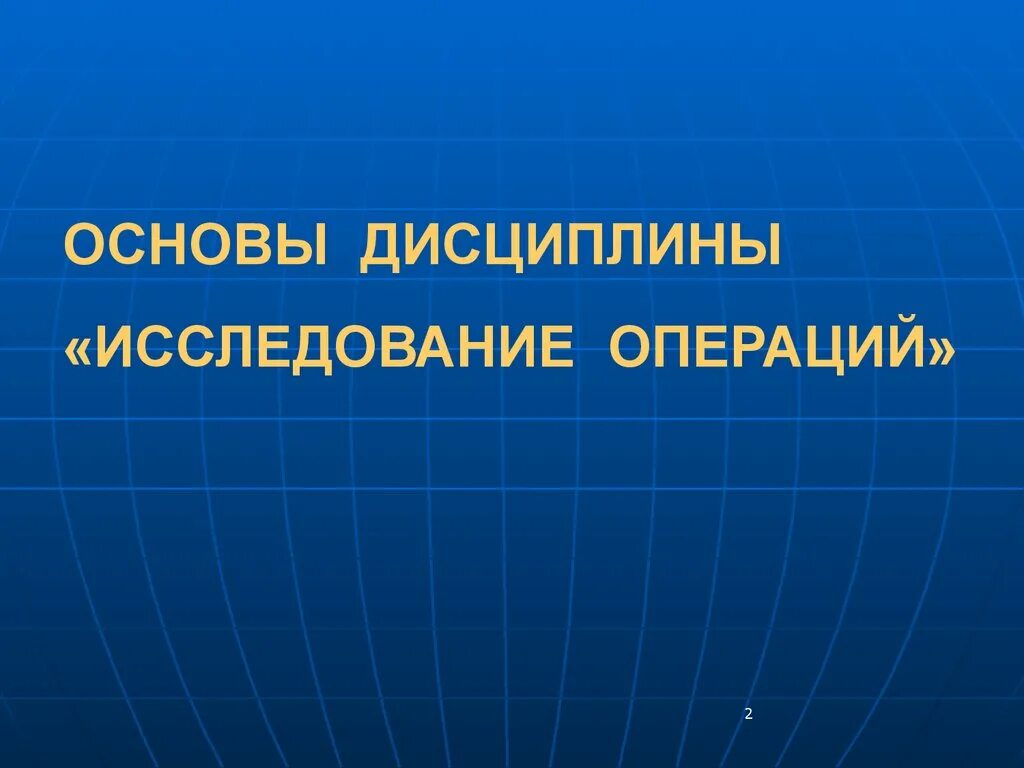 ОСНОВЫ ДИСЦИПЛИНЫ «ИССЛЕДОВАНИЕ ОПЕРАЦИЙ»

2